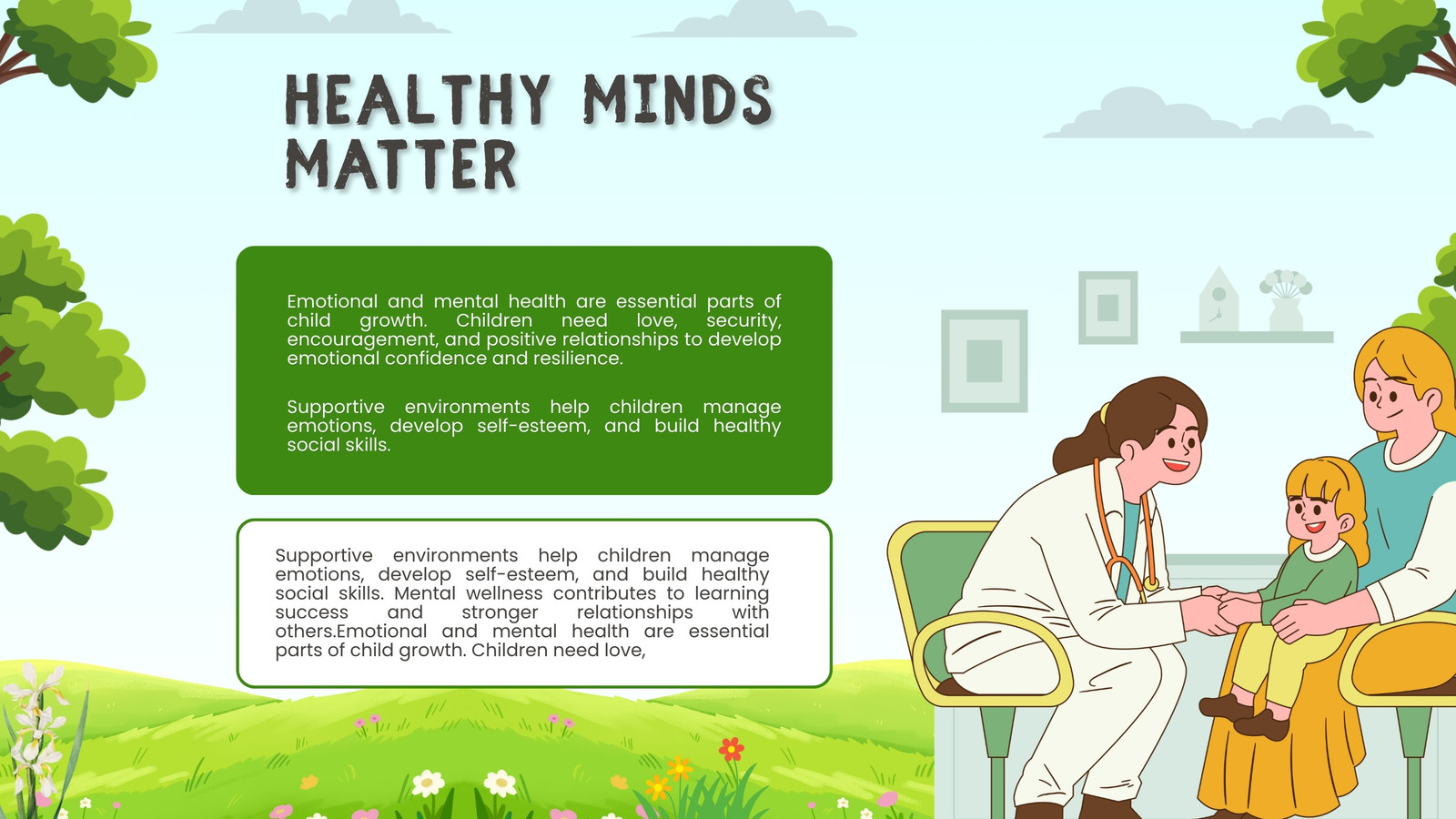 HEALTHY MINDS MATTER

Emotional and mental health are essential parts of child growth. Children need love, security, encouragement, and positive relationships to develop emotional confidence and resilience.

Supportive environments help children manage emotions, develop self-esteem, and build healthy social skills.

Supportive environments help children manage emotions, develop self-esteem, and build healthy social skills. Mental wellness contributes to learning success and stronger relationships with others.Emotional and mental health are essential parts of child growth. Children need love,